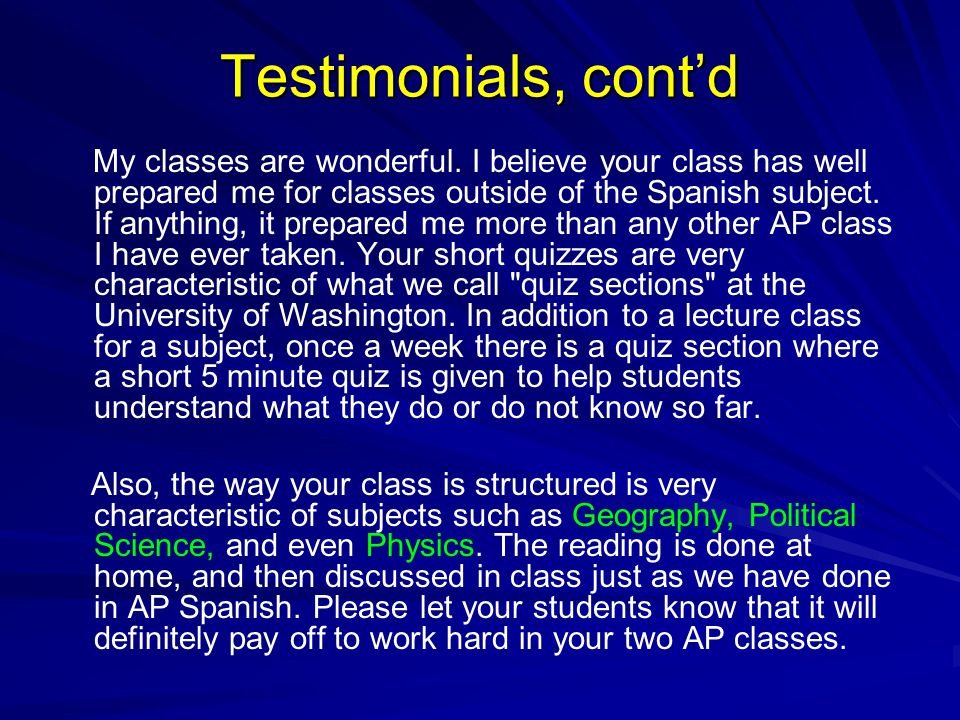 Testimonials, cont’d

My classes are wonderful. I believe your class has well prepared me for classes outside of the Spanish subject. If anything, it prepared me more than any other AP class I have ever taken. Your short quizzes are very characteristic of what we call "quiz sections" at the University of Washington. In addition to a lecture class for a subject, once a week there is a quiz section where a short 5 minute quiz is given to help students understand what they do or do not know so far.

Also, the way your class is structured is very characteristic of subjects such as Geography, Political Science, and even Physics. The reading is done at home, and then discussed in class just as we have done in AP Spanish. Please let your students know that it will definitely pay off to work hard in your two AP classes.